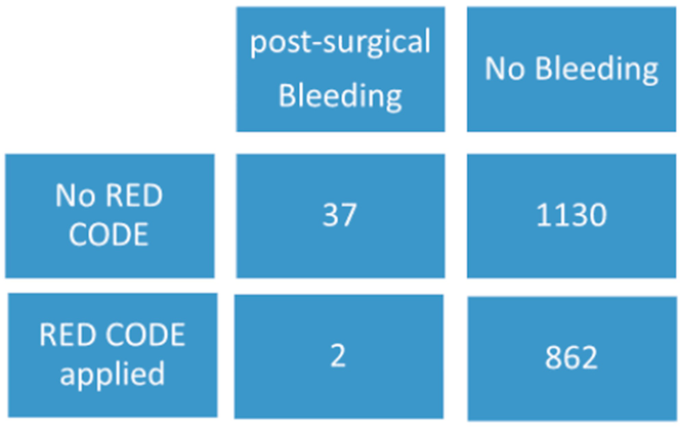 |  | post-surgical Bleeding | No Bleeding |
|---|---|---|
| No RED CODE | 37 | 1130 |
| RED CODE applied | 2 | 862 |